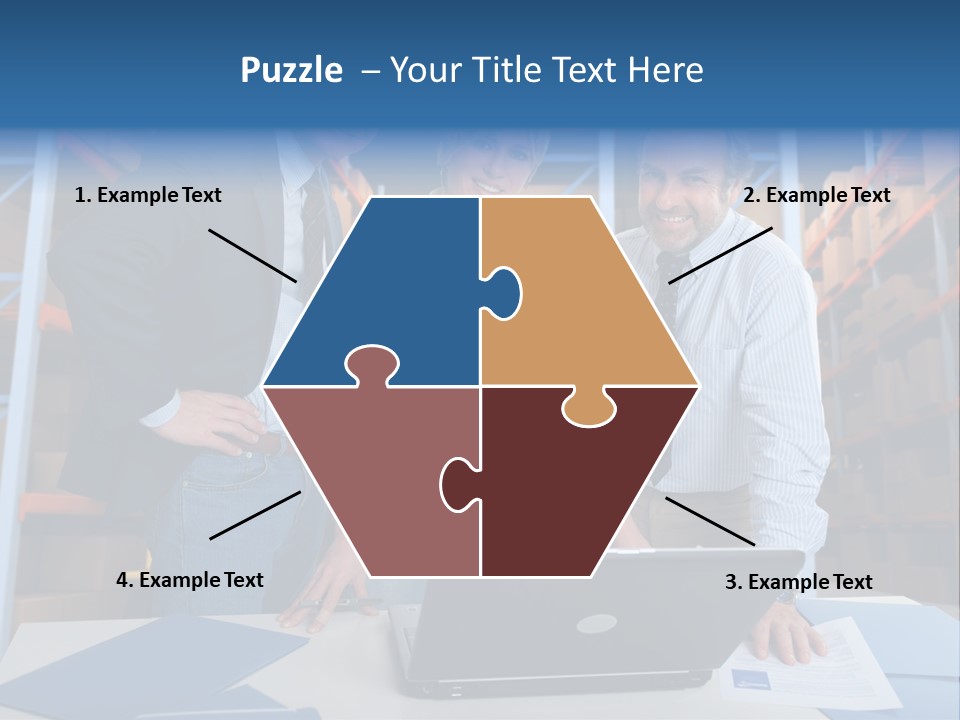 Puzzle – Your Title Text Here

1. Example Text

2. Example Text

4. Example Text

3. Example Text